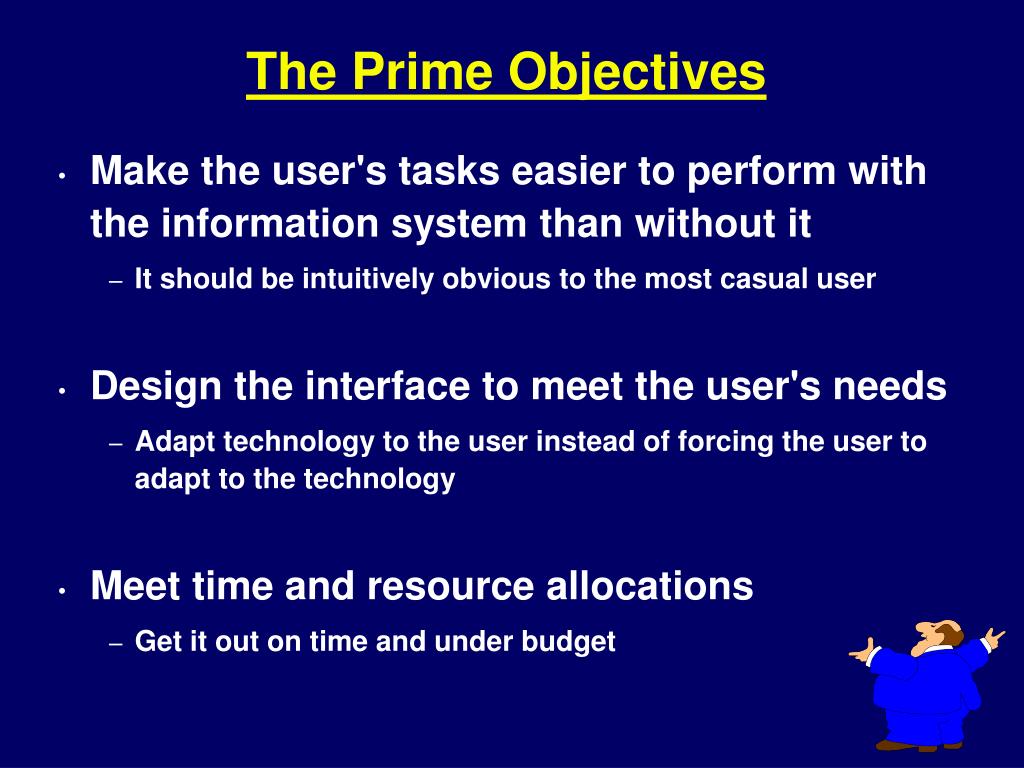 The Prime Objectives

• Make the user's tasks easier to perform with the information system than without it
– It should be intuitively obvious to the most casual user

• Design the interface to meet the user's needs
– Adapt technology to the user instead of forcing the user to adapt to the technology

• Meet time and resource allocations
– Get it out on time and under budget